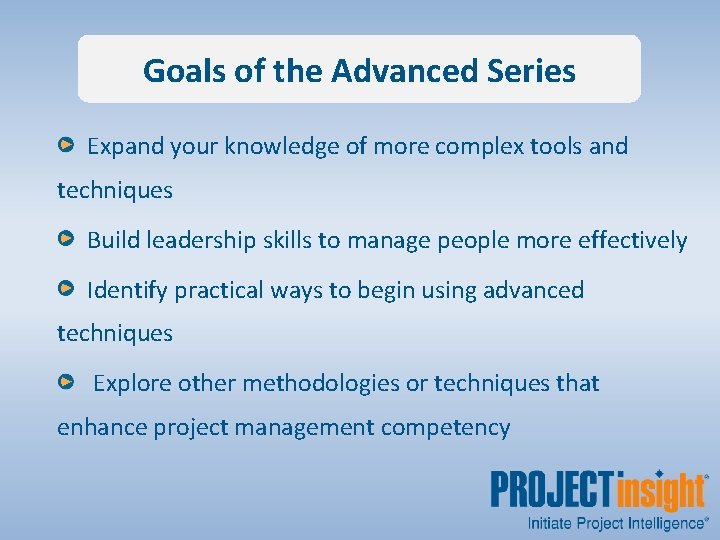 Goals of the Advanced Series

Expand your knowledge of more complex tools and techniques

Build leadership skills to manage people more effectively

Identify practical ways to begin using advanced techniques

Explore other methodologies or techniques that enhance project management competency

PROJECTinsight®
Initiate Project Intelligence®